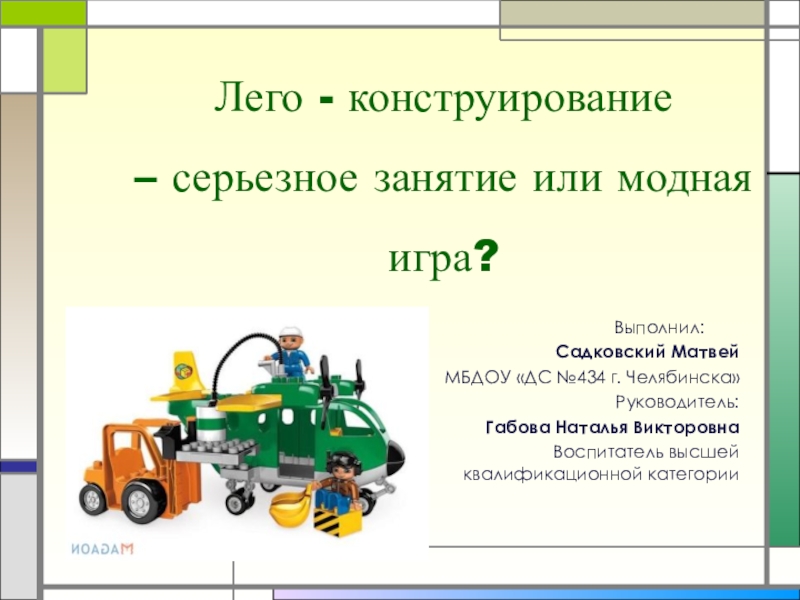 Лего - конструирование – серьезное занятие или модная игра?

Выполнил:
Садковский Матвей
МБДОУ «ДС №434 г. Челябинска»
Руководитель:
Габова Наталья Викторовна
Воспитатель высшей квалификационной категории

MAGAOИ